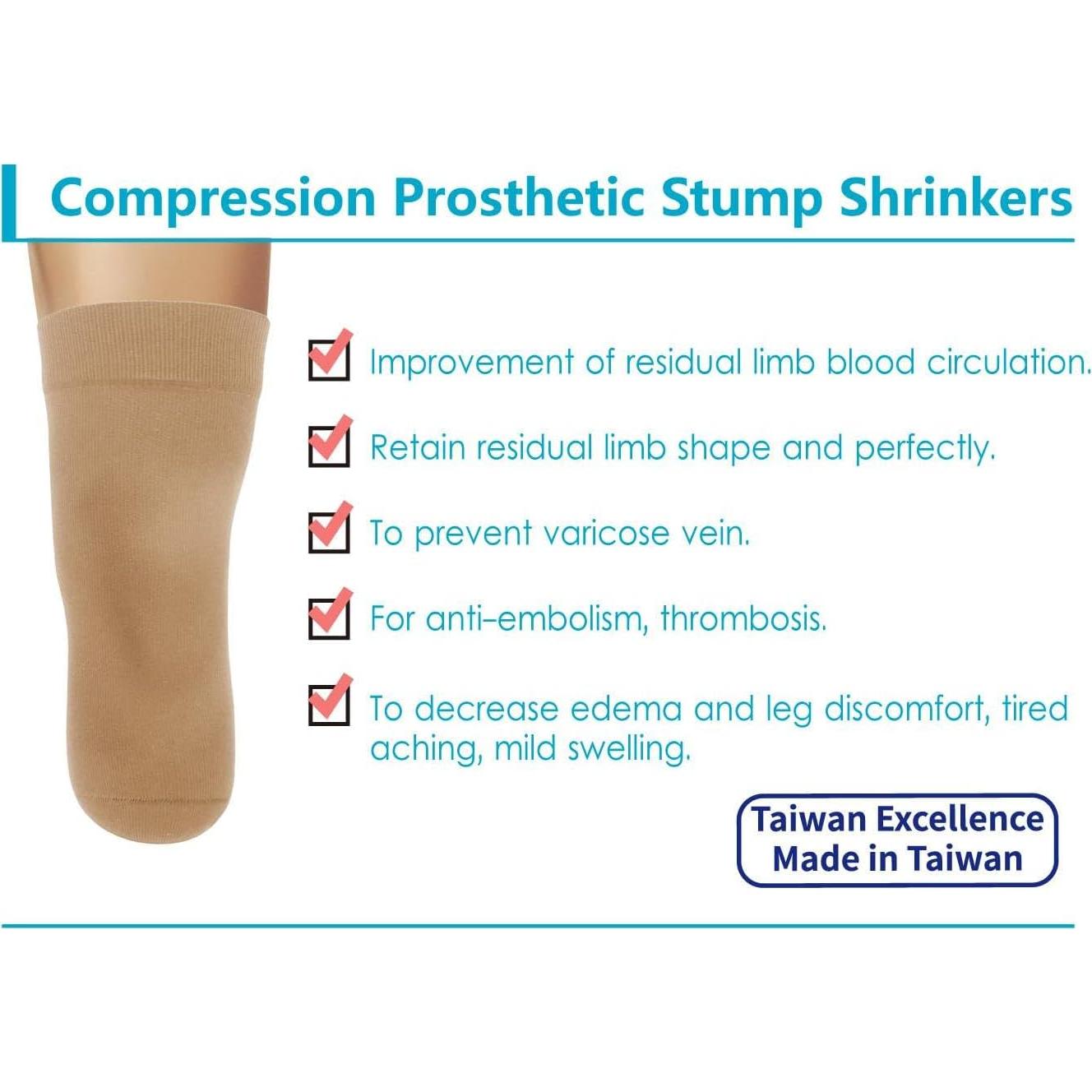 Compression Prosthetic Stump Shrinkers

Improvement of residual limb blood circulation.

Retain residual limb shape and perfectly.

To prevent varicose vein.

For anti-embolism, thrombosis.

To decrease edema and leg discomfort, tired aching, mild swelling.

Taiwan Excellence
Made in Taiwan